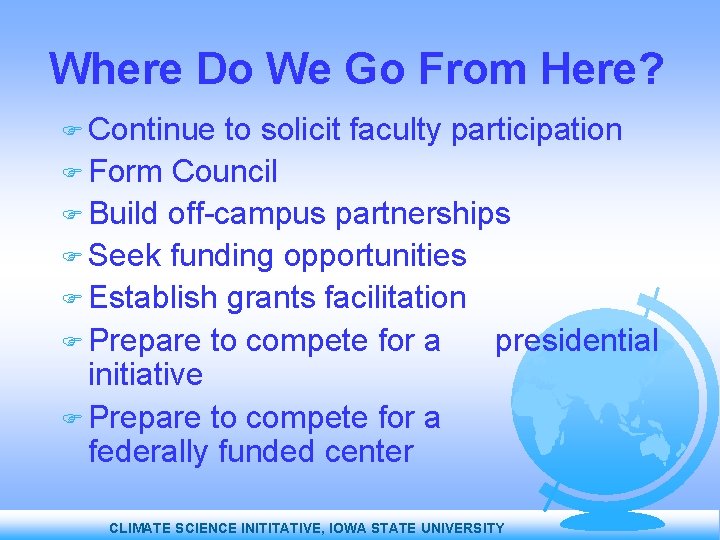 Where Do We Go From Here?

Continue to solicit faculty participation
Form Council
Build off-campus partnerships
Seek funding opportunities
Establish grants facilitation
Prepare to compete for a presidential initiative
Prepare to compete for a federally funded center

CLIMATE SCIENCE INITITATIVE, IOWA STATE UNIVERSITY